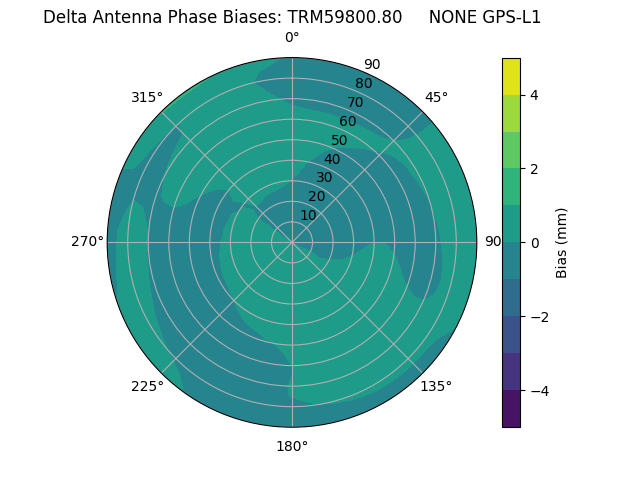 Delta Antenna Phase Biases: TRM59800.80 NONE GPS-L1

0°
45°
90°
135°
180°
225°
270°
315°

10
20
30
40
50
60
70
80
90

4
2
0
−2
−4
Bias (mm)